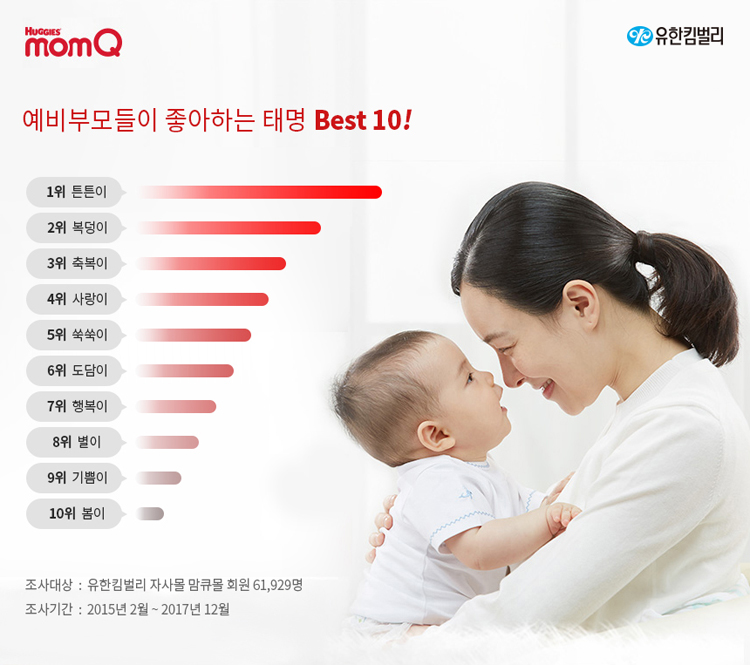 HUGGIES momQ

유한킴벌리

예비부모들이 좋아하는 태명 Best 10!

1위 튼튼이
2위 복덩이
3위 축복이
4위 사랑이
5위 쑥쑥이
6위 도담이
7위 행복이
8위 별이
9위 기쁨이
10위 봄이

조사대상 : 유한킴벌리 자사몰 맘큐몰 회원 61,929명
조사기간 : 2015년 2월 ~ 2017년 12월